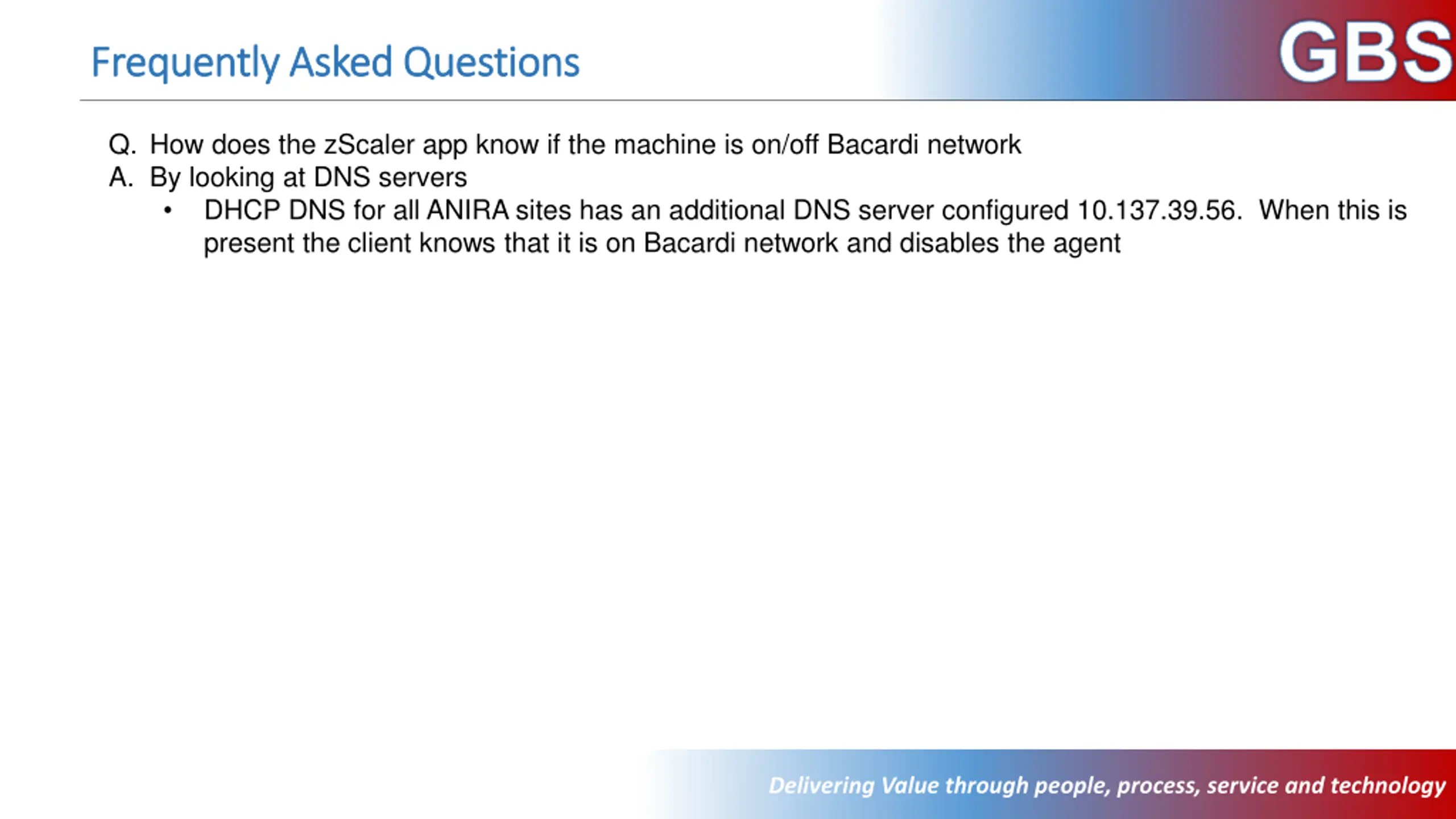 Frequently Asked Questions

GBS

Q. How does the zScaler app know if the machine is on/off Bacardi network
A. By looking at DNS servers
• DHCP DNS for all ANIRA sites has an additional DNS server configured 10.137.39.56. When this is present the client knows that it is on Bacardi network and disables the agent

Delivering Value through people, process, service and technology